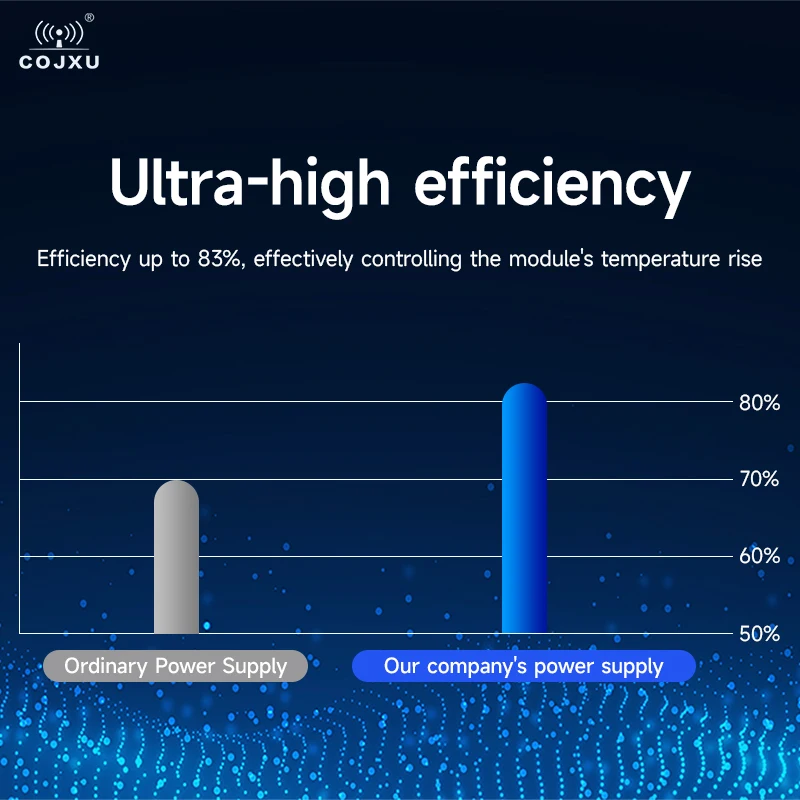 ®
COJXU

Ultra-high efficiency

Efficiency up to 83%, effectively controlling the module's temperature rise

80%
70%
60%
50%

Ordinary Power Supply

Our company's power supply